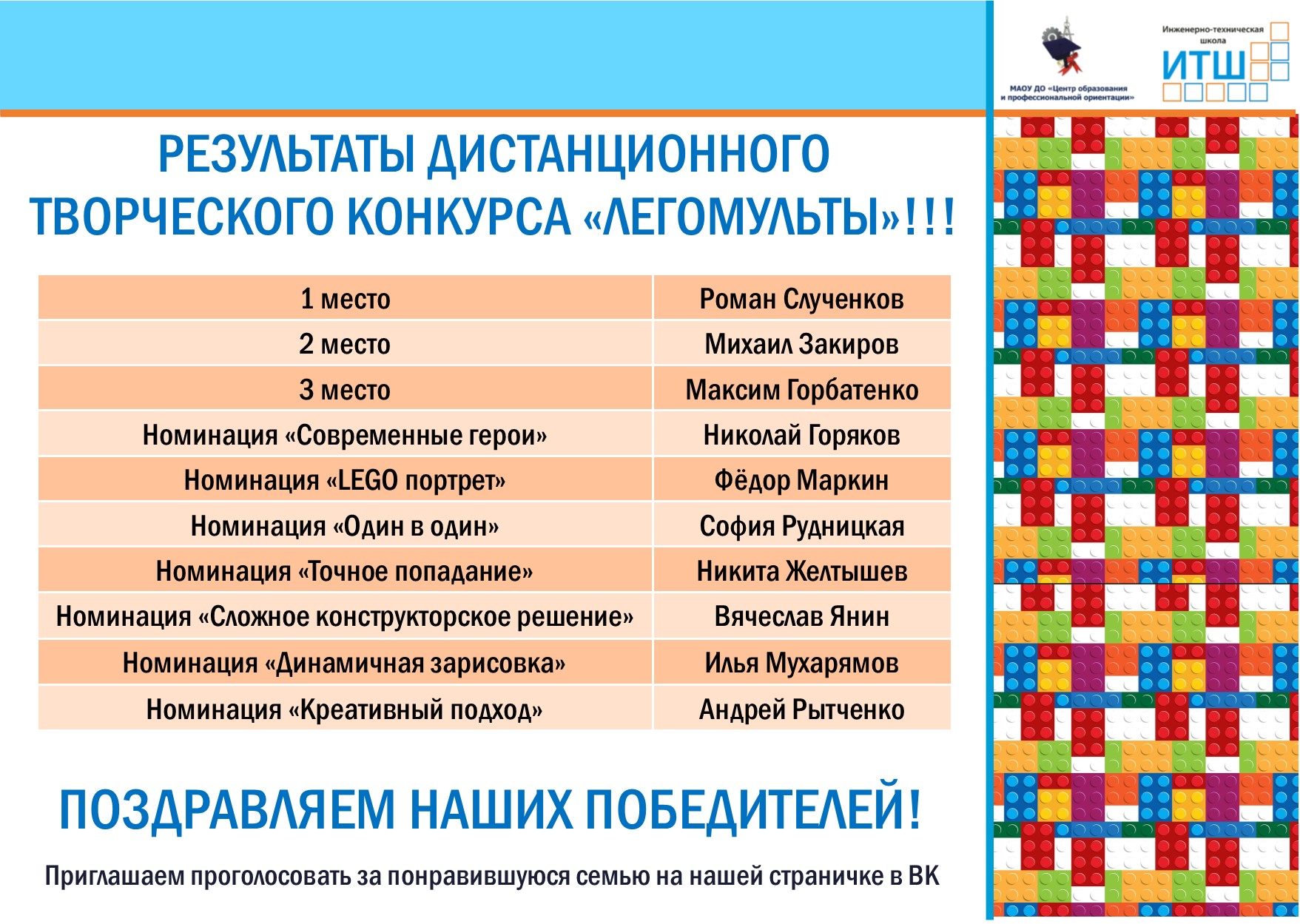 МАОУ ДО «Центр образования и профессиональной ориентации»

Инженерно-техническая школа
ИТШ

РЕЗУЛЬТАТЫ ДИСТАНЦИОННОГО ТВОРЧЕСКОГО КОНКУРСА «ЛЕГОМУЛЬТЫ»!!!

| 1 место | Роман Слученков |
|---|---|
| 2 место | Михаил Закиров |
| 3 место | Максим Горбатенко |
| Номинация «Современные герои» | Николай Горяков |
| Номинация «LEGO портрет» | Фёдор Маркин |
| Номинация «Один в один» | София Рудницкая |
| Номинация «Точное попадание» | Никита Желтышев |
| Номинация «Сложное конструкторское решение» | Вячеслав Янин |
| Номинация «Динамичная зарисовка» | Илья Мухарямов |
| Номинация «Креативный подход» | Андрей Рытченко |

ПОЗДРАВЛЯЕМ НАШИХ ПОБЕДИТЕЛЕЙ!

Приглашаем проголосовать за понравившуюся семью на нашей страничке в ВК